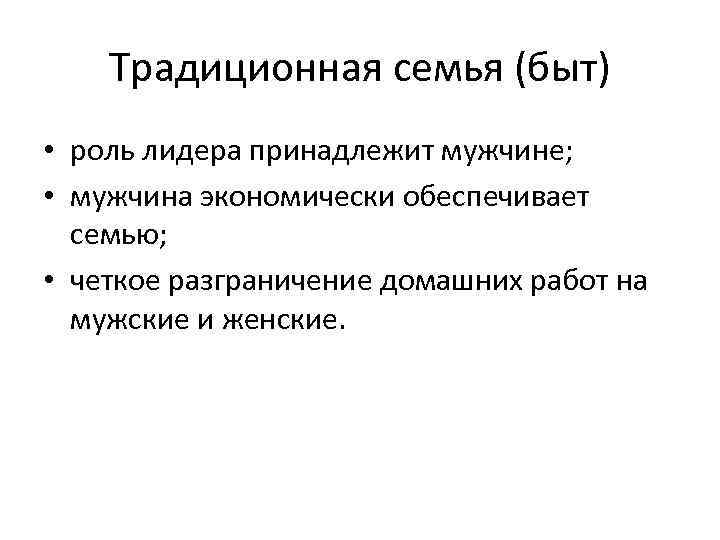 Традиционная семья (быт)

• роль лидера принадлежит мужчине;
• мужчина экономически обеспечивает семью;
• четкое разграничение домашних работ на мужские и женские.